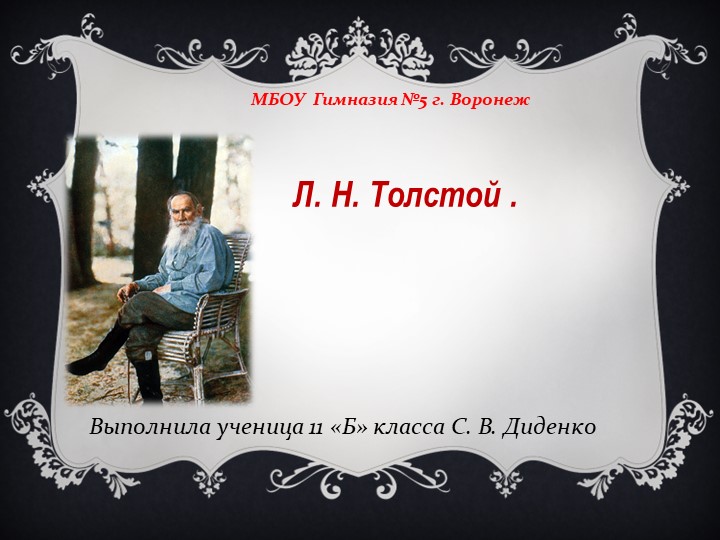 МБОУ Гимназия №5 г. Воронеж

Л. Н. Толстой .

Выполнила ученица 11 «Б» класса С. В. Диденко